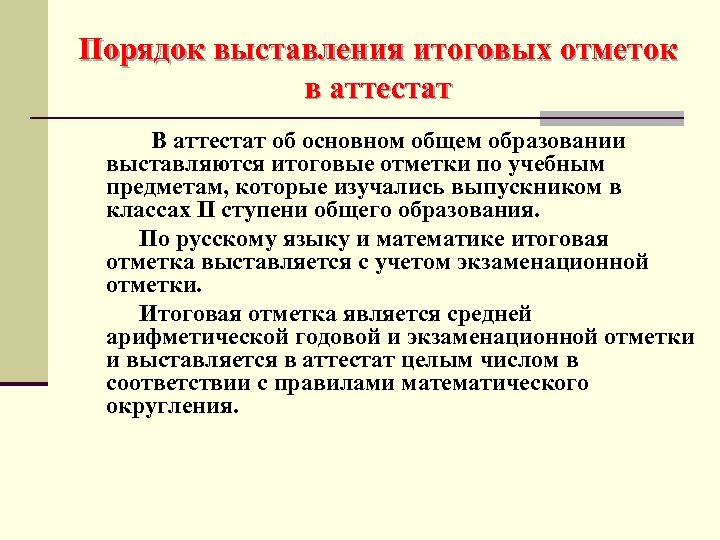 Порядок выставления итоговых отметок в аттестат

В аттестат об основном общем образовании выставляются итоговые отметки по учебным предметам, которые изучались выпускником в классах II ступени общего образования.

По русскому языку и математике итоговая отметка выставляется с учетом экзаменационной отметки.

Итоговая отметка является средней арифметической годовой и экзаменационной отметки и выставляется в аттестат целым числом в соответствии с правилами математического округления.